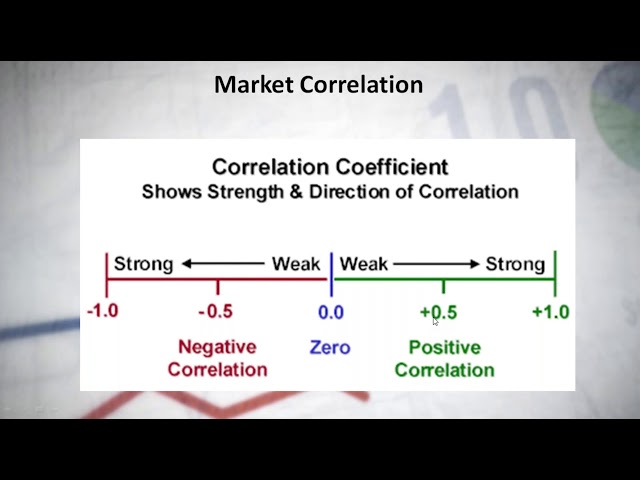 Market Correlation

Correlation Coefficient
Shows Strength & Direction of Correlation

Strong Weak Weak Strong

-1.0 -0.5 0.0 +0.5 +1.0

Negative Correlation Zero Positive Correlation